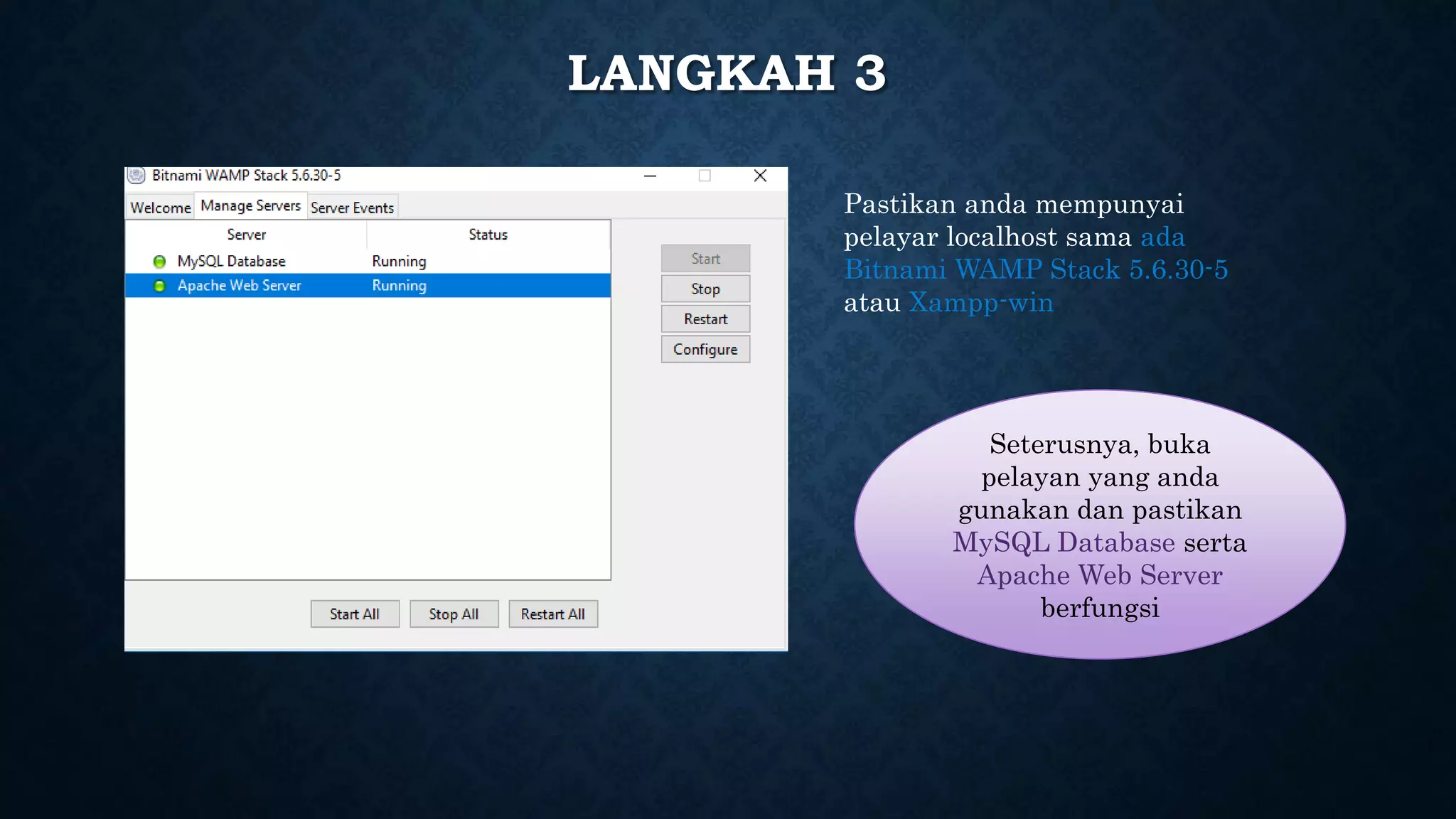 LANGKAH 3

Bitnami WAMP Stack 5.6.30-5

Welcome Manage Servers Server Events

| Server | Status |
|---|---|
| MySQL Database | Running |
| Apache Web Server | Running |

Start
Stop
Restart
Configure

Start All Stop All Restart All

Pastikan anda mempunyai pelayar localhost sama ada Bitnami WAMP Stack 5.6.30-5 atau Xampp-win

Seterusnya, buka pelayan yang anda gunakan dan pastikan MySQL Database serta Apache Web Server berfungsi